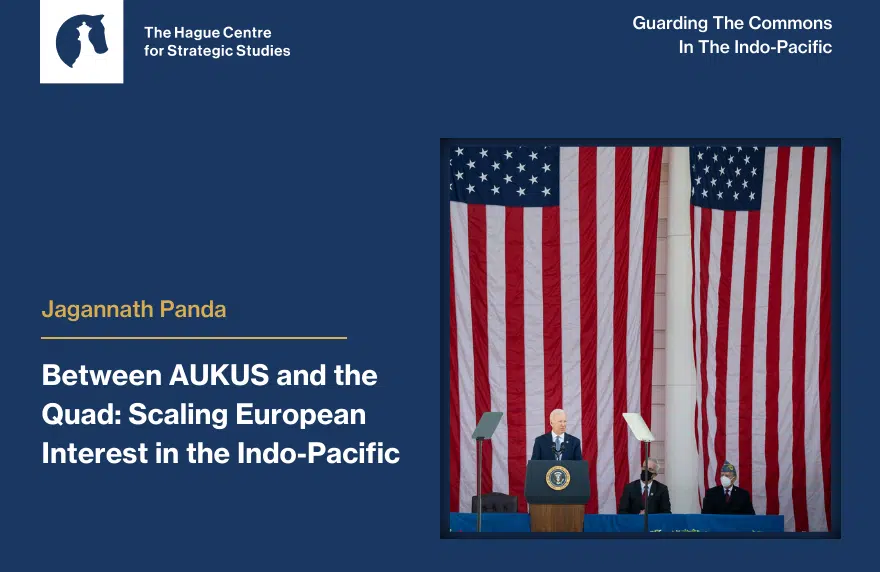 The Hague Centre for Strategic Studies

Guarding The Commons In The Indo-Pacific

Jagannath Panda

Between AUKUS and the Quad: Scaling European Interest in the Indo-Pacific